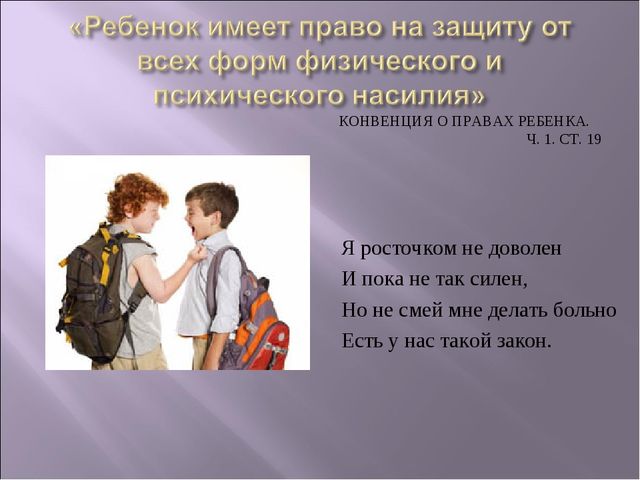 «Ребенок имеет право на защиту от всех форм физического и психического насилия»

КОНВЕНЦИЯ О ПРАВАХ РЕБЕНКА.
Ч. 1. СТ. 19

Я росточком не доволен
И пока не так силен,
Но не смей мне делать больно
Есть у нас такой закон.